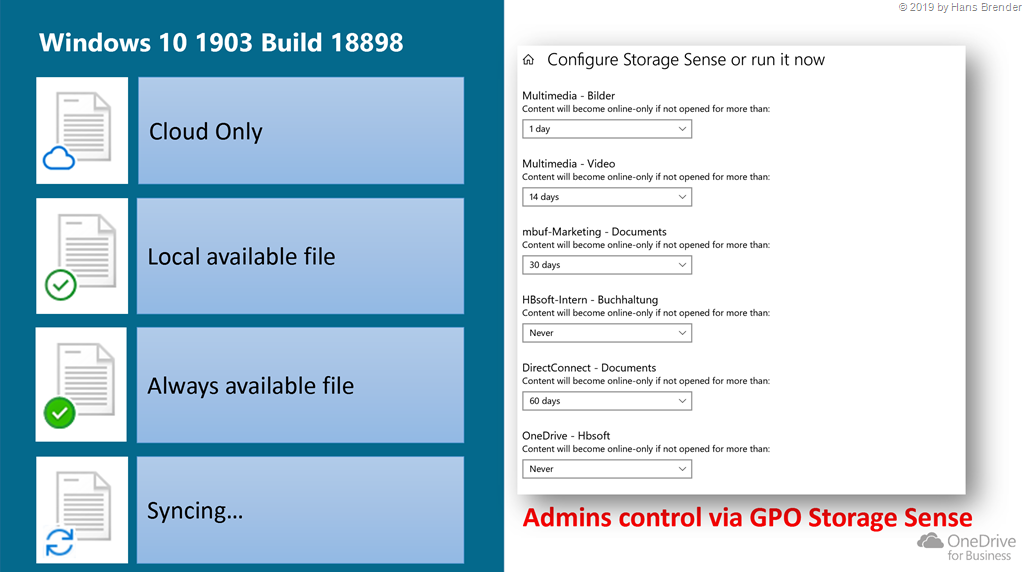 © 2019 by Hans Brender

Windows 10 1903 Build 18898

Cloud Only

Local available file

Always available file

Syncing…

Configure Storage Sense or run it now

Multimedia - Bilder
Content will become online-only if not opened for more than:
1 day

Multimedia - Video
Content will become online-only if not opened for more than:
14 days

mbuf-Marketing - Documents
Content will become online-only if not opened for more than:
30 days

HBsoft-Intern - Buchhaltung
Content will become online-only if not opened for more than:
Never

DirectConnect - Documents
Content will become online-only if not opened for more than:
60 days

OneDrive - Hbsoft
Content will become online-only if not opened for more than:
Never

Admins control via GPO Storage Sense

OneDrive for Business